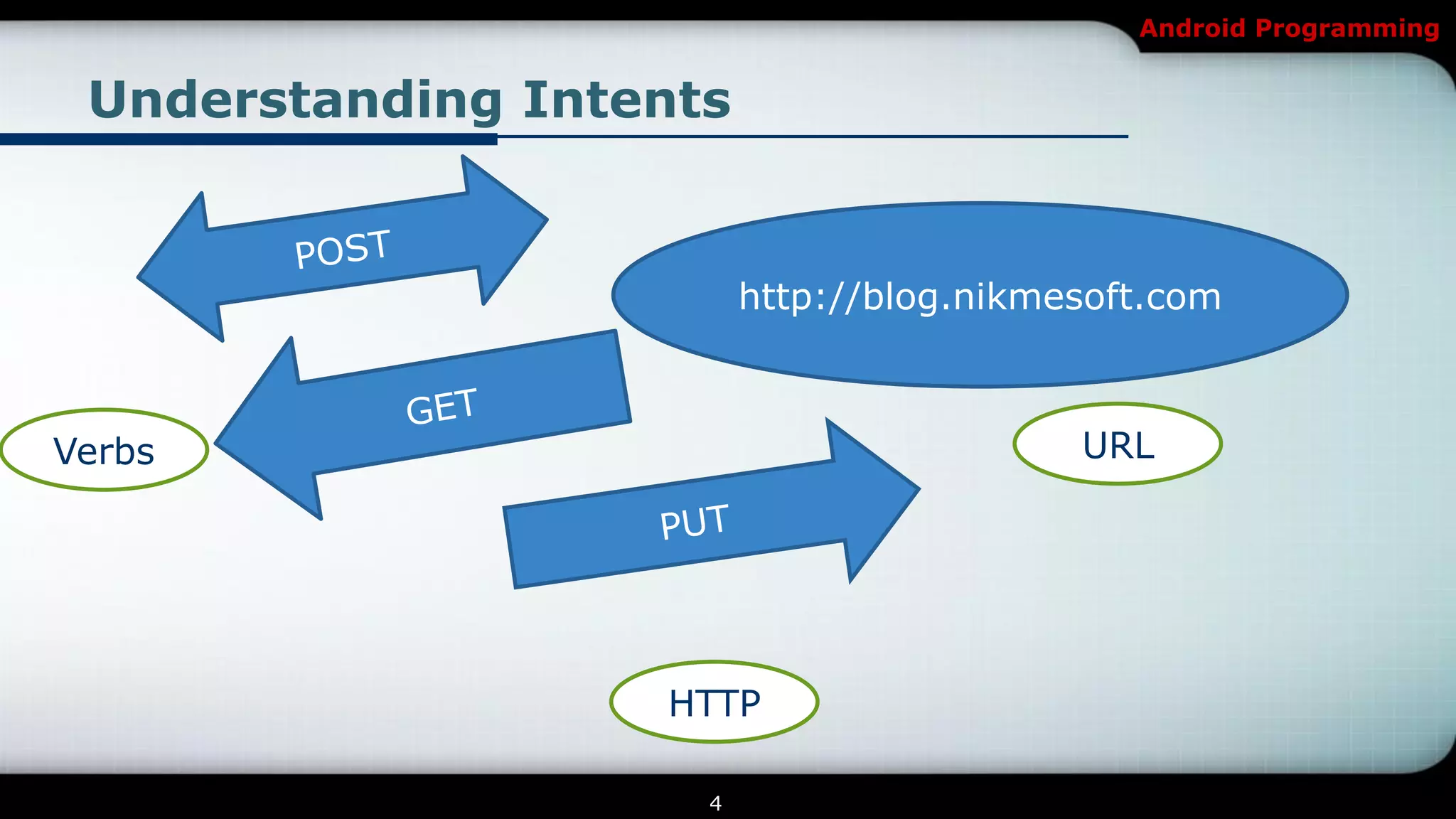 Android Programming

Understanding Intents

POST

http://blog.nikmesoft.com

GET

Verbs

URL

PUT

HTTP

4